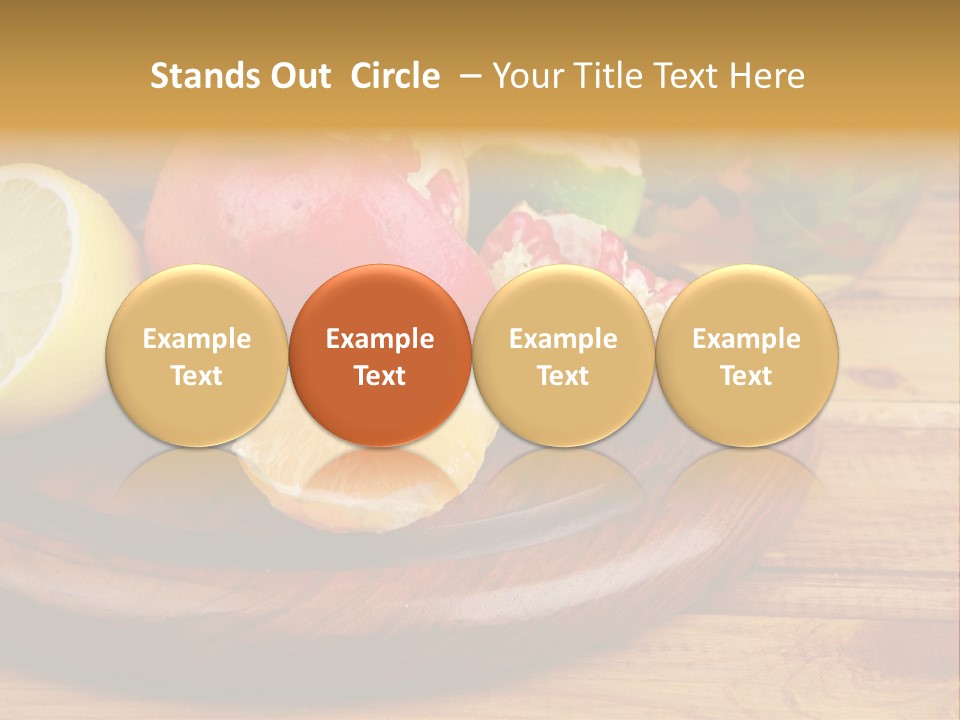 Stands Out  Circle  – Your Title Text Here

Example Text

Example Text

Example Text

Example Text